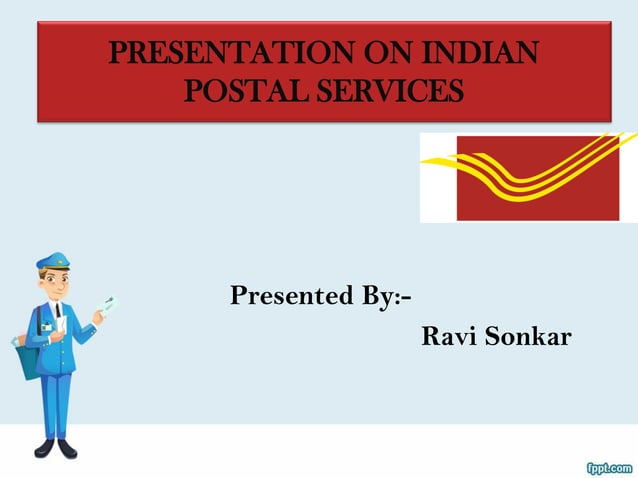 PRESENTATION ON INDIAN POSTAL SERVICES

Presented By:-

Ravi Sonkar

fppt.com